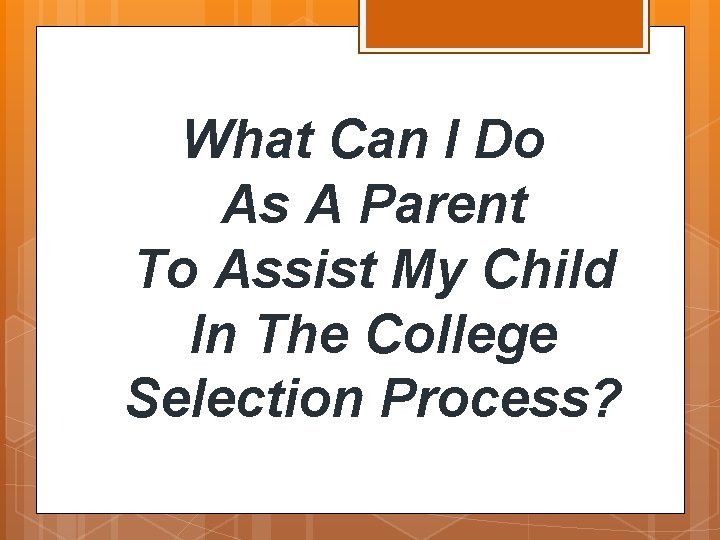 What Can I Do As A Parent To Assist My Child In The College Selection Process?